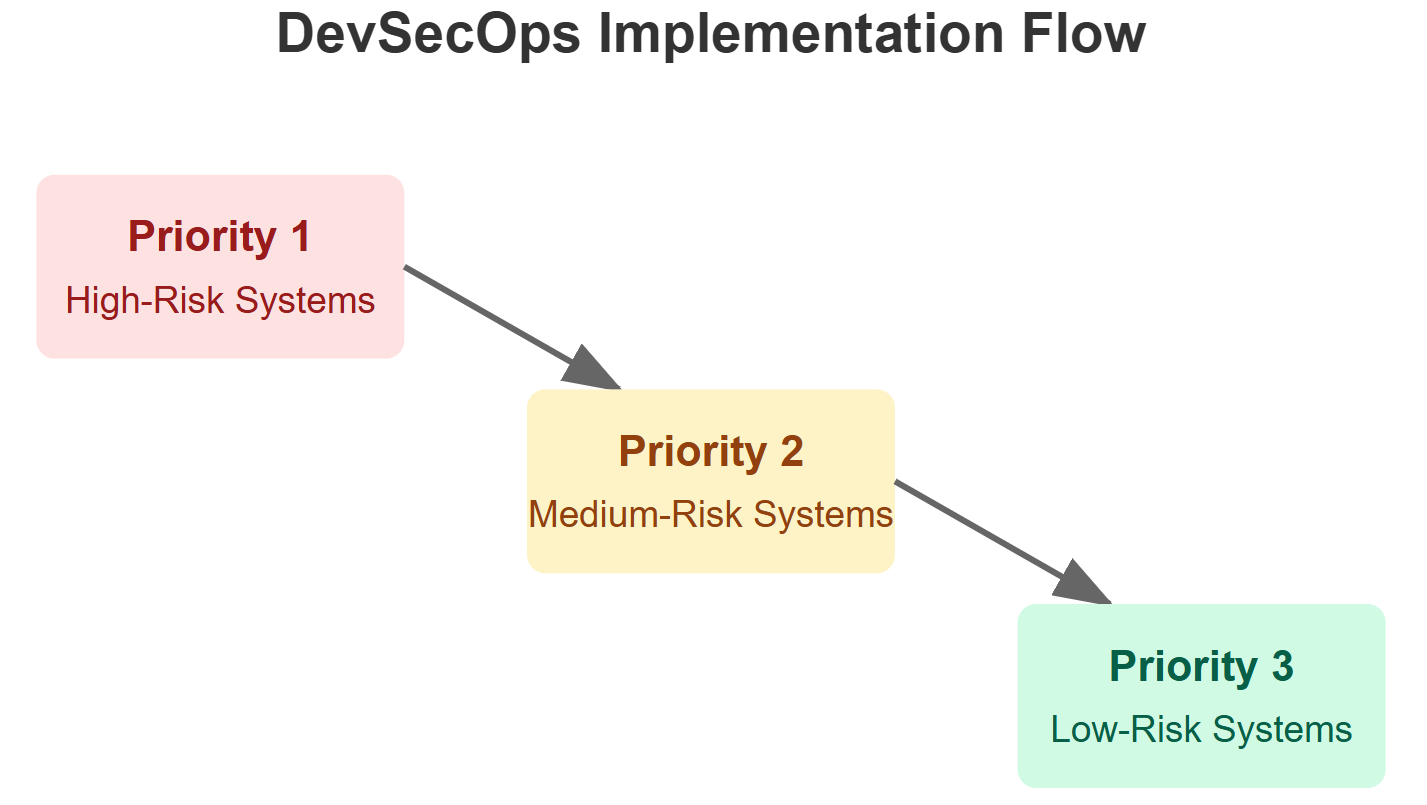 DevSecOps Implementation Flow

Priority 1
High-Risk Systems

Priority 2
Medium-Risk Systems

Priority 3
Low-Risk Systems